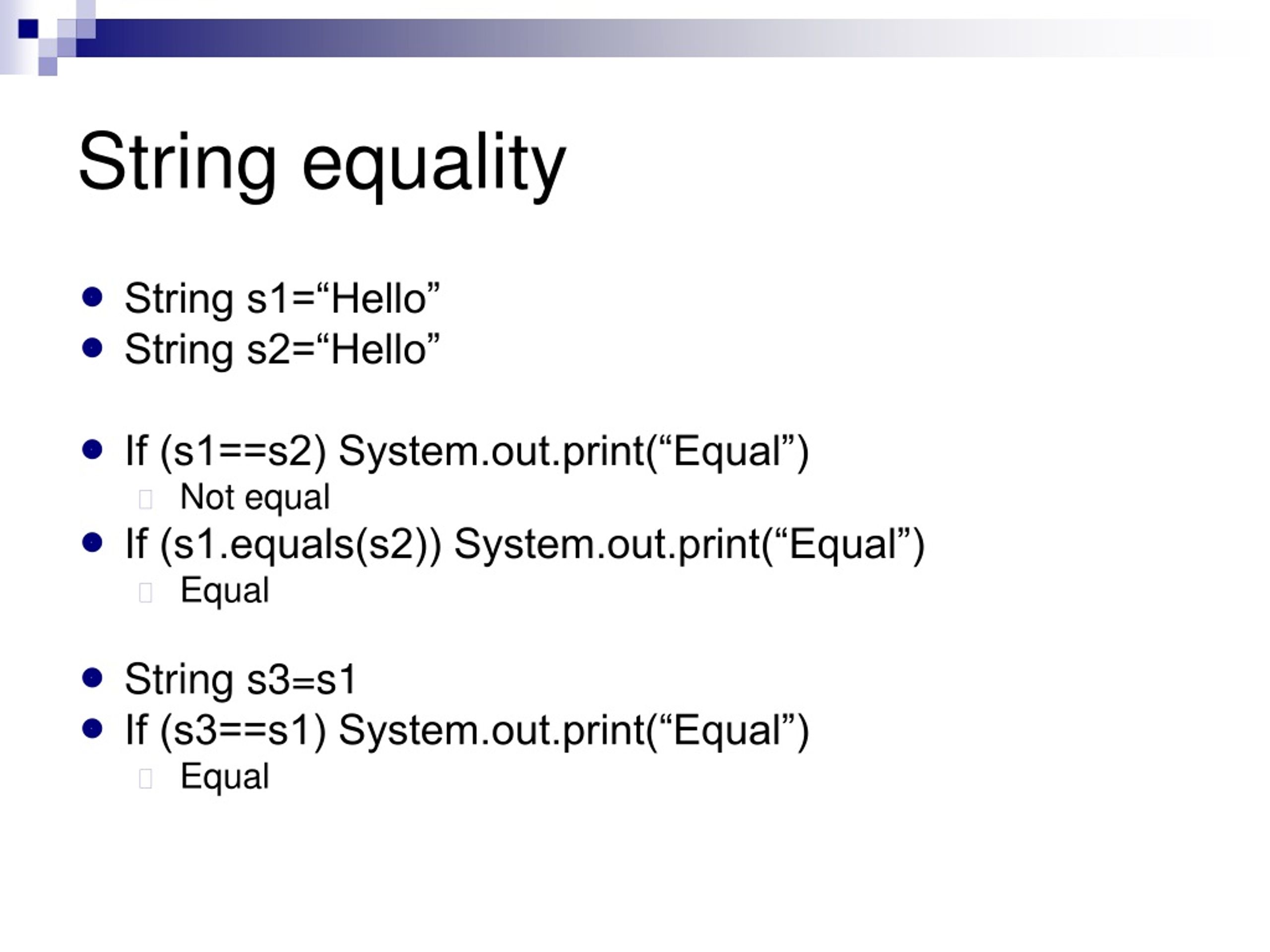 String equality

String s1=“Hello”
String s2=“Hello”

If (s1==s2) System.out.print(“Equal”)
Not equal
If (s1.equals(s2)) System.out.print(“Equal”)
Equal

String s3=s1
If (s3==s1) System.out.print(“Equal”)
Equal